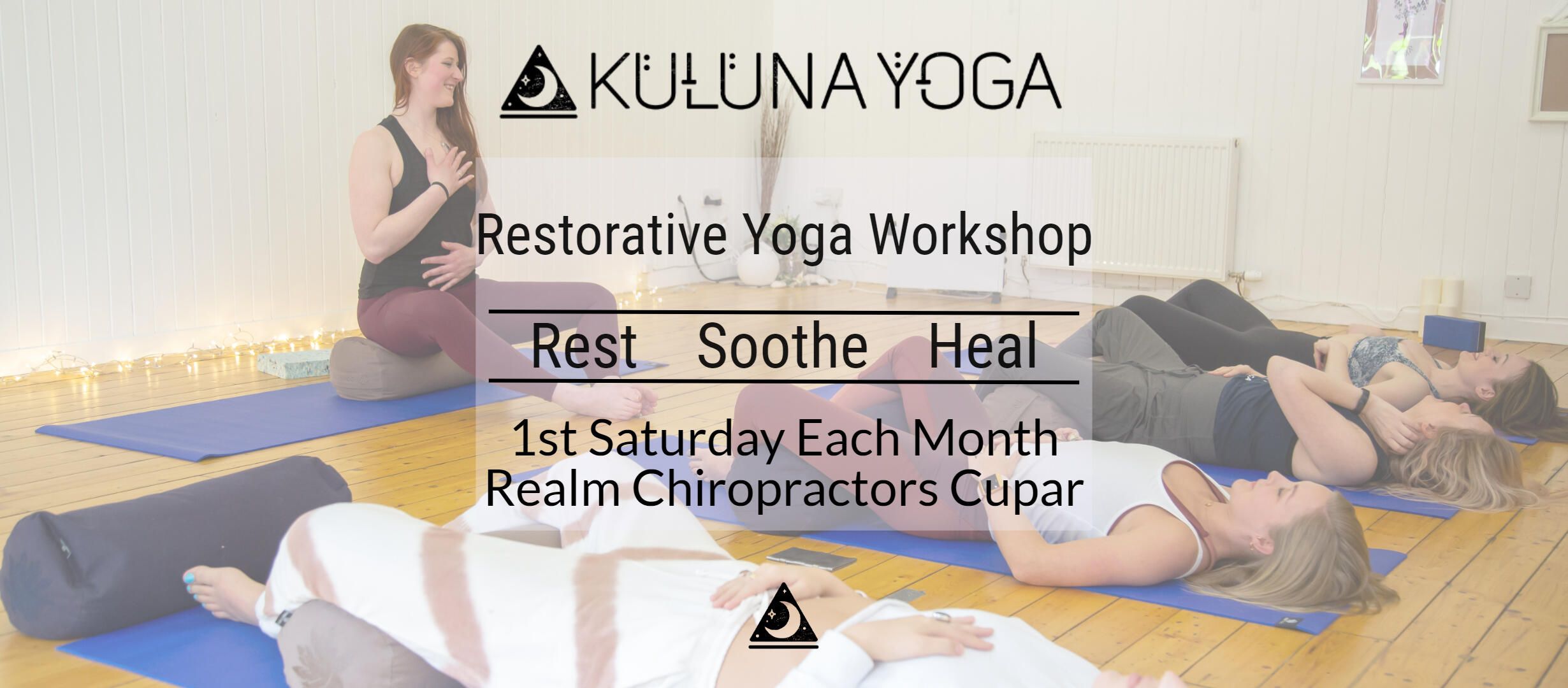 KULUNA YOGA

Restorative Yoga Workshop

Rest Soothe Heal

1st Saturday Each Month
Realm Chiropractors Cupar